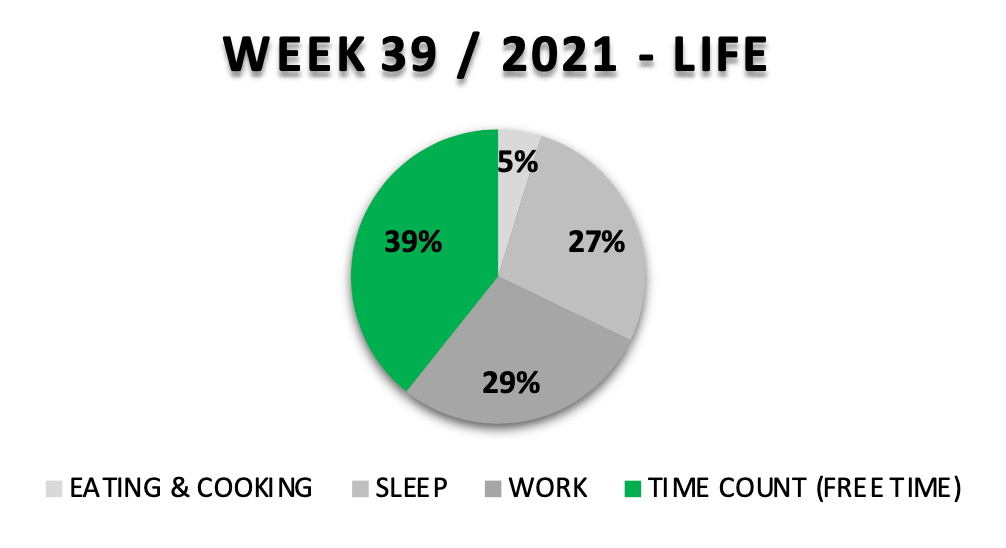 WEEK 39 / 2021 - LIFE

5%
27%
29%
39%

EATING & COOKING
SLEEP
WORK
TIME COUNT (FREE TIME)